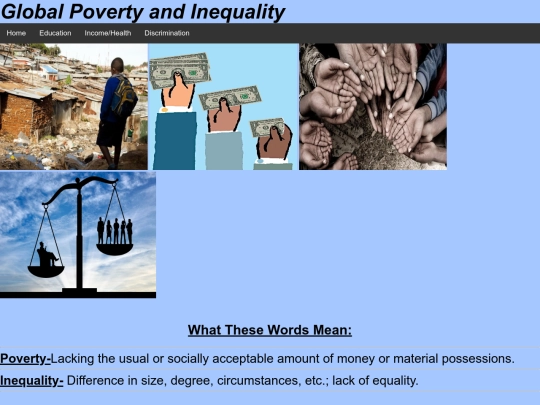 Global Poverty and Inequality

Home Education Income/Health Discrimination

What These Words Mean:

Poverty-Lacking the usual or socially acceptable amount of money or material possessions.

Inequality- Difference in size, degree, circumstances, etc.; lack of equality.